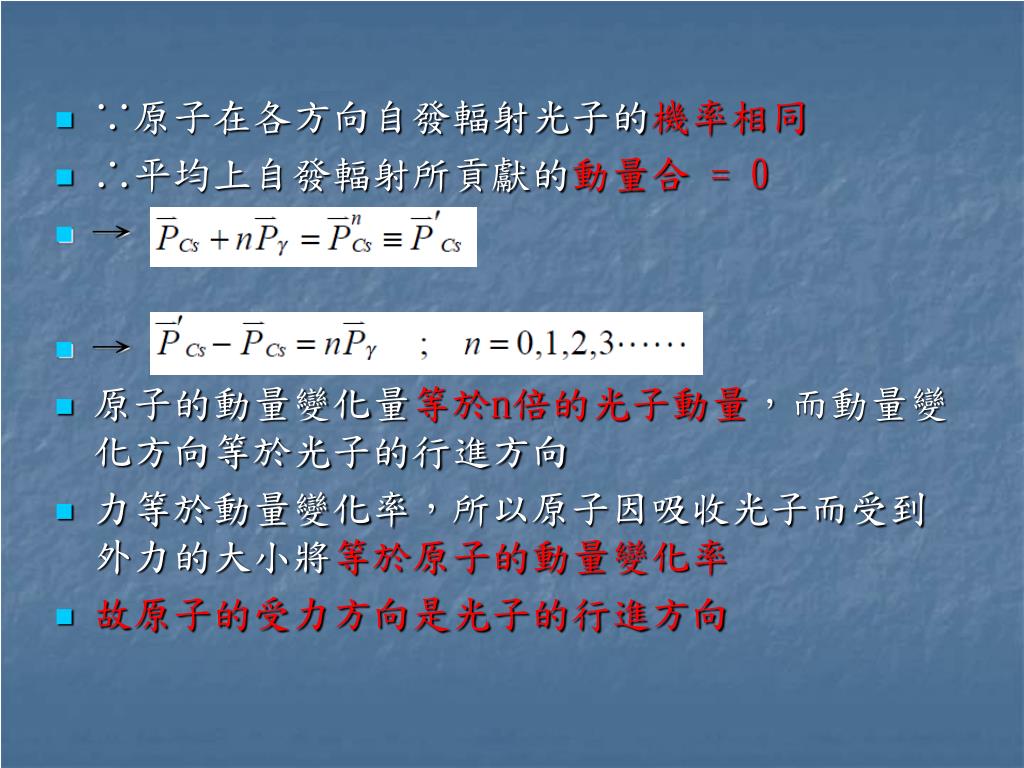 ∵原子在各方向自發輻射光子的機率相同

∴平均上自發輻射所貢獻的動量合 = 0

→ $\overline{P}_{Cs} + n\overline{P}_{\gamma} = \overline{P}^{n}_{Cs} \equiv \overline{P}'_{Cs}$

→ $\overline{P}'_{Cs} - \overline{P}_{Cs} = n\overline{P}_{\gamma} \quad ; \quad n = 0,1,2,3\cdots\cdots$

原子的動量變化量等於n倍的光子動量，而動量變化方向等於光子的行進方向

力等於動量變化率，所以原子因吸收光子而受到外力的大小將等於原子的動量變化率

故原子的受力方向是光子的行進方向